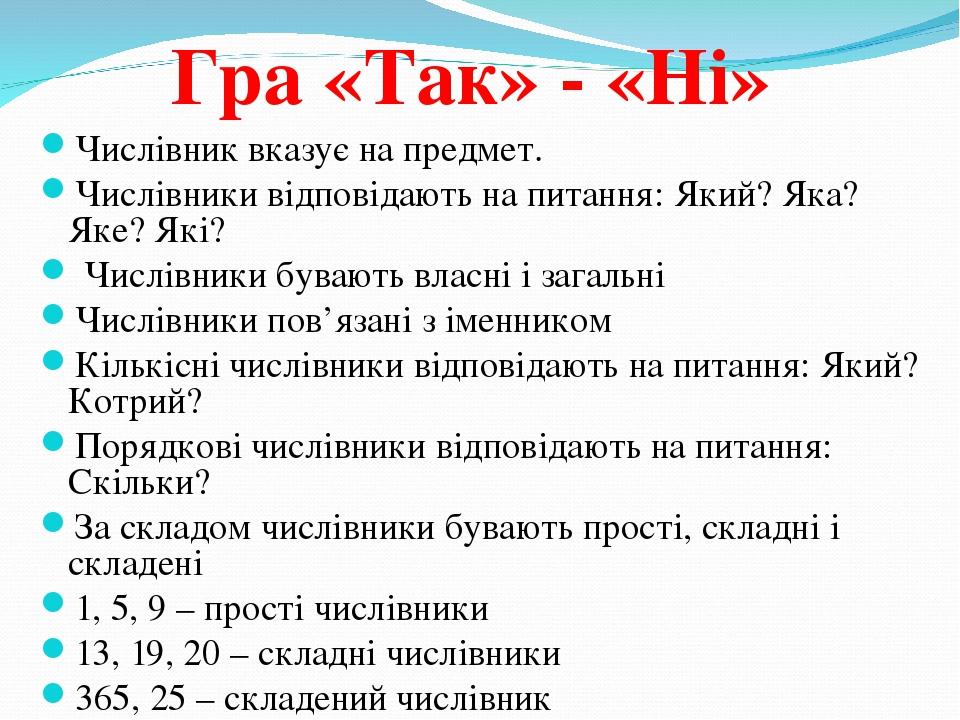 Гра «Так» - «Ні»

Числівник вказує на предмет.

Числівники відповідають на питання: Який? Яка? Яке? Які?

Числівники бувають власні і загальні

Числівники пов’язані з іменником

Кількісні числівники відповідають на питання: Який? Котрий?

Порядкові числівники відповідають на питання: Скільки?

За складом числівники бувають прості, складні і складені

1, 5, 9 – прості числівники

13, 19, 20 – складні числівники

365, 25 – складений числівник